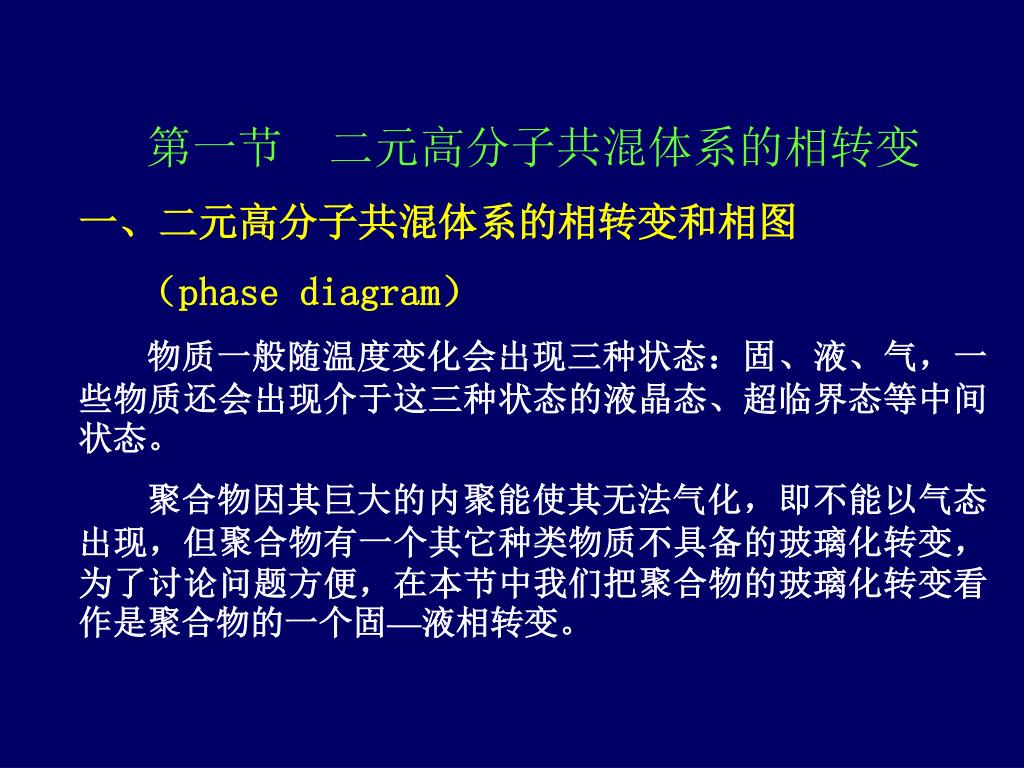 第一节　二元高分子共混体系的相转变

一、二元高分子共混体系的相转变和相图

（phase diagram）

物质一般随温度变化会出现三种状态：固、液、气，一些物质还会出现介于这三种状态的液晶态、超临界态等中间状态。

聚合物因其巨大的内聚能使其无法气化，即不能以气态出现，但聚合物有一个其它种类物质不具备的玻璃化转变，为了讨论问题方便，在本节中我们把聚合物的玻璃化转变看作是聚合物的一个固—液相转变。